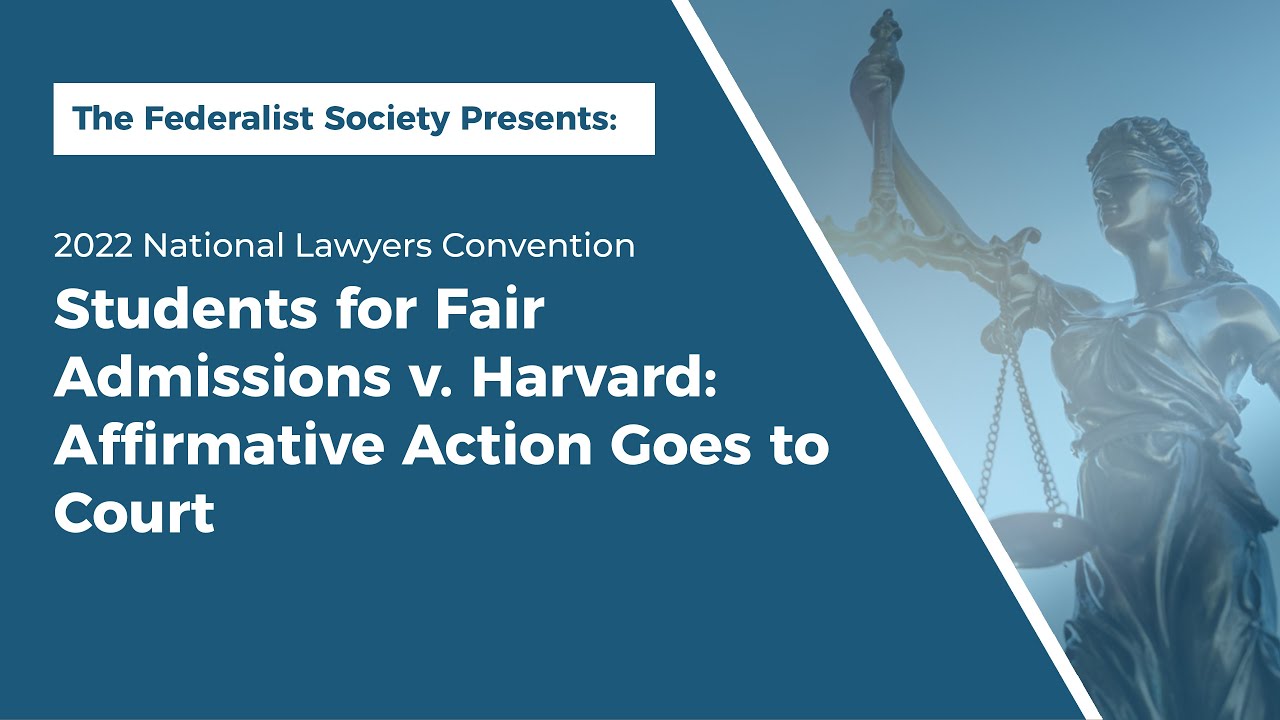 The Federalist Society Presents:

2022 National Lawyers Convention

Students for Fair Admissions v. Harvard: Affirmative Action Goes to Court